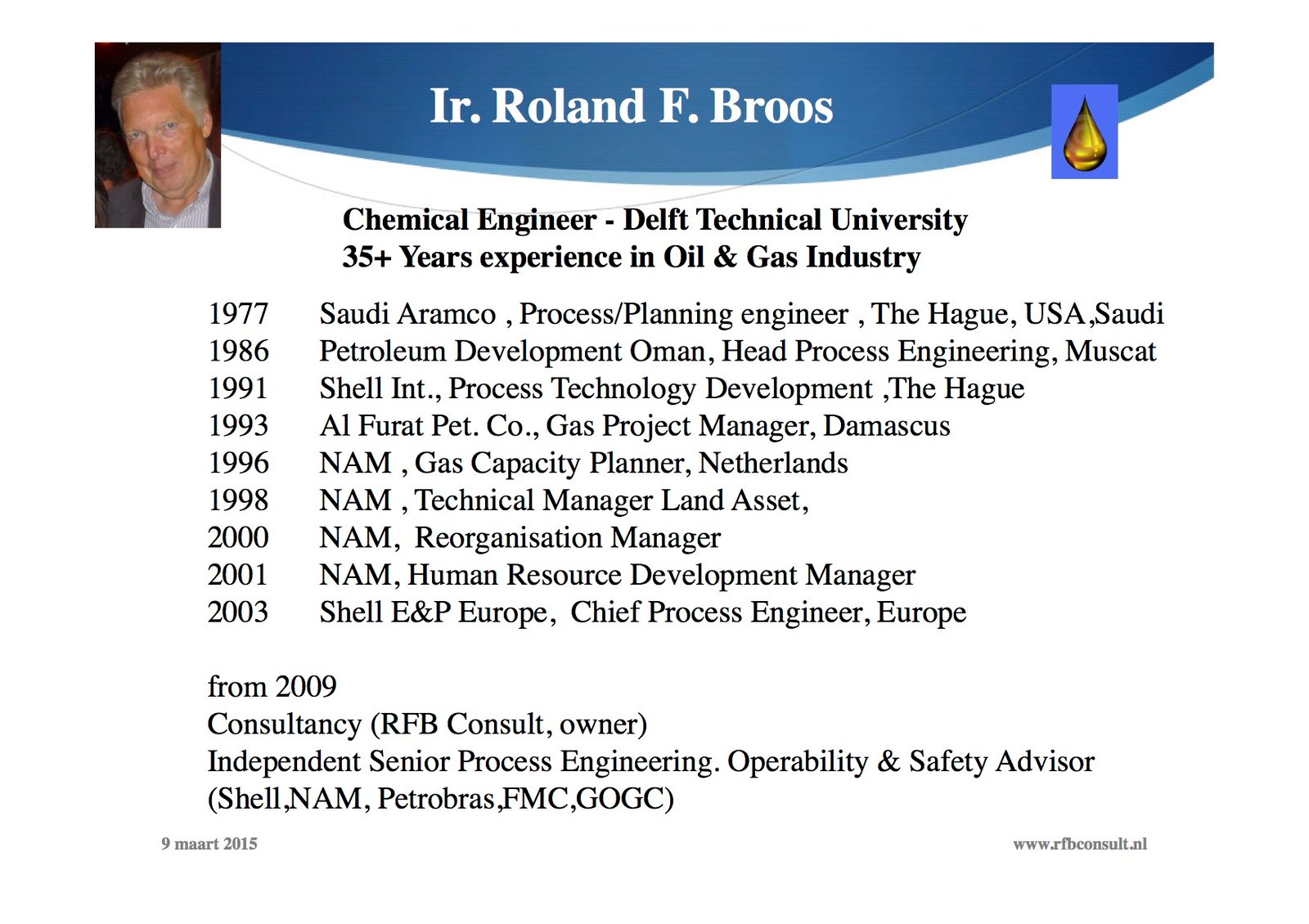 Ir. Roland F. Broos

Chemical Engineer - Delft Technical University
35+ Years experience in Oil & Gas Industry

1977 Saudi Aramco , Process/Planning engineer , The Hague, USA,Saudi
1986 Petroleum Development Oman, Head Process Engineering, Muscat
1991 Shell Int., Process Technology Development ,The Hague
1993 Al Furat Pet. Co., Gas Project Manager, Damascus
1996 NAM , Gas Capacity Planner, Netherlands
1998 NAM , Technical Manager Land Asset,
2000 NAM, Reorganisation Manager
2001 NAM, Human Resource Development Manager
2003 Shell E&P Europe, Chief Process Engineer, Europe

from 2009
Consultancy (RFB Consult, owner)
Independent Senior Process Engineering. Operability & Safety Advisor (Shell,NAM, Petrobras,FMC,GOGC)

9 maart 2015

www.rfbconsult.nl